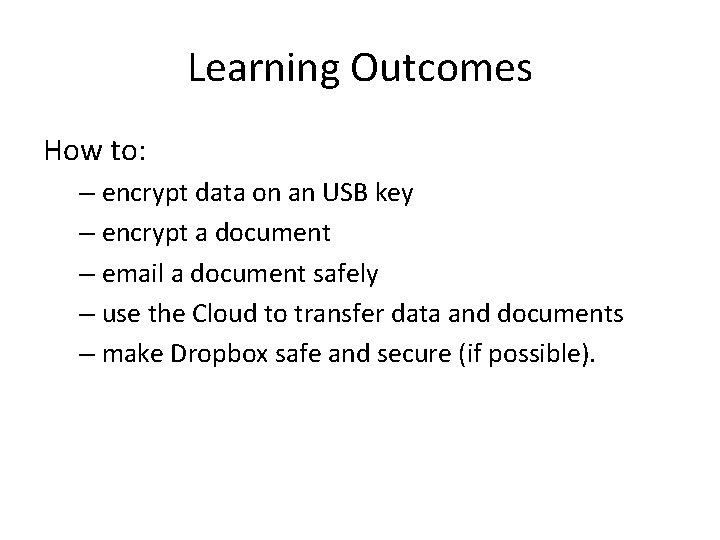 Learning Outcomes

How to:

– encrypt data on an USB key
– encrypt a document
– email a document safely
– use the Cloud to transfer data and documents
– make Dropbox safe and secure (if possible).